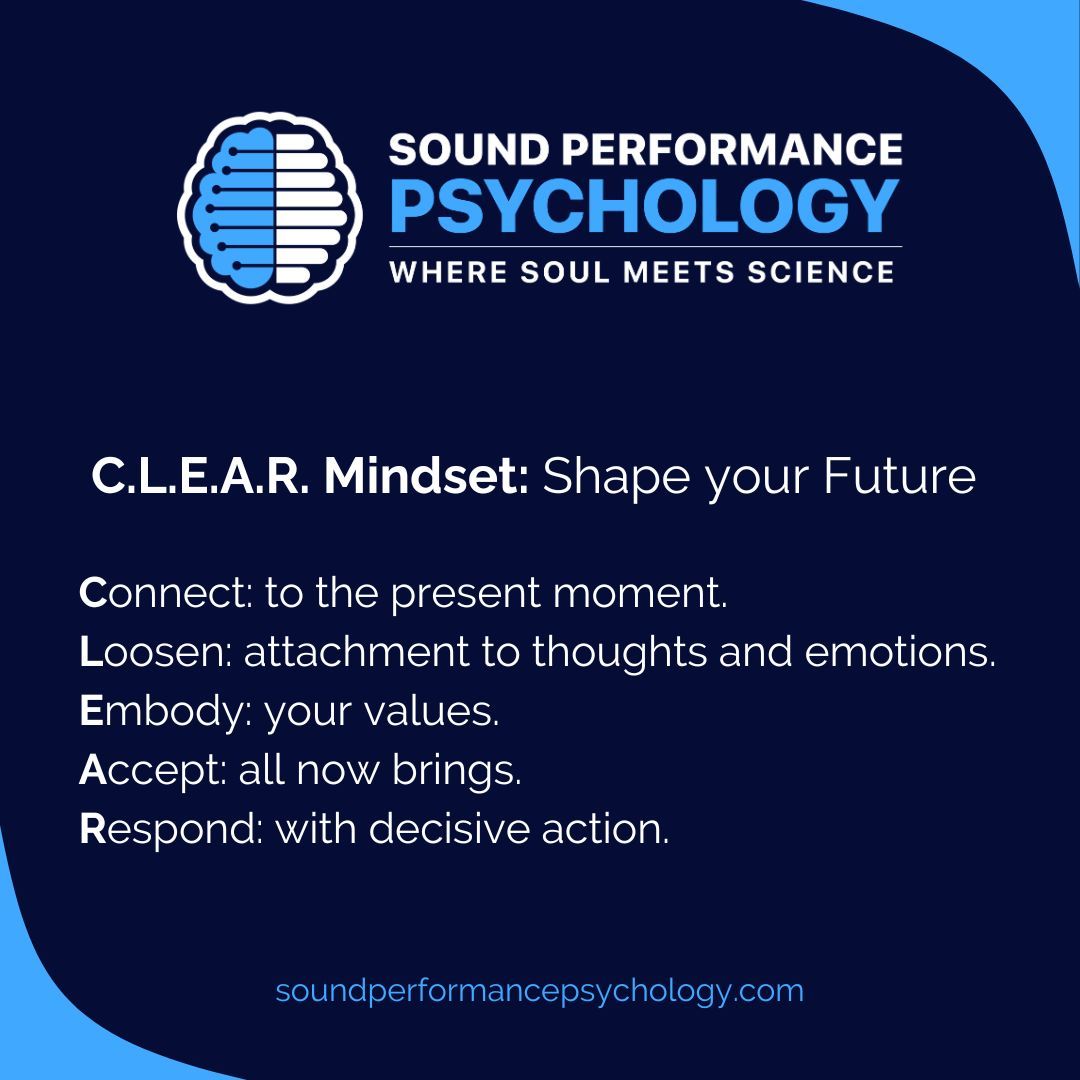 SOUND PERFORMANCE
PSYCHOLOGY
WHERE SOUL MEETS SCIENCE

C.L.E.A.R. Mindset: Shape your Future

Connect: to the present moment.
Loosen: attachment to thoughts and emotions.
Embody: your values.
Accept: all now brings.
Respond: with decisive action.

soundperformancepsychology.com